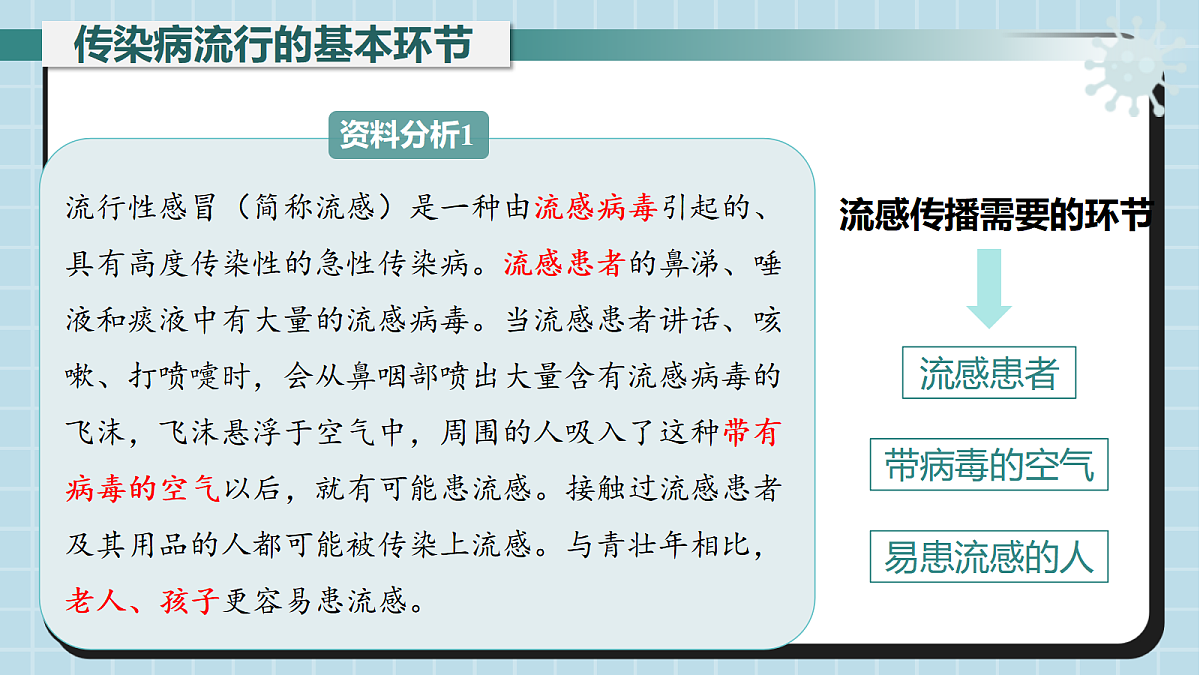 传染病流行的基本环节

资料分析1

流行性感冒（简称流感）是一种由流感病毒引起的、具有高度传染性的急性传染病。流感患者的鼻涕、唾液和痰液中有大量的流感病毒。当流感患者讲话、咳嗽、打喷嚏时，会从鼻咽部喷出大量含有流感病毒的飞沫，飞沫悬浮于空气中，周围的人吸入了这种带有病毒的空气以后，就有可能患流感。接触过流感患者及其用品的人都可能被传染上流感。与青壮年相比，老人、孩子更容易患流感。

流感传播需要的环节

流感患者

带病毒的空气

易患流感的人